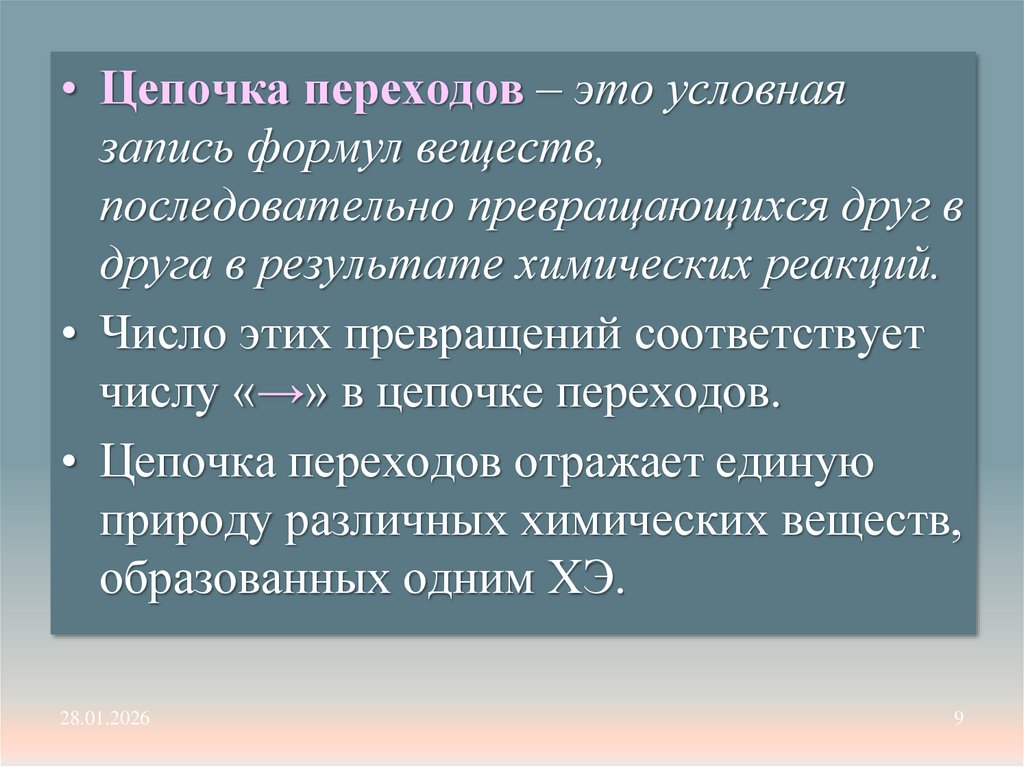 • Цепочка переходов – это условная запись формул веществ, последовательно превращающихся друг в друга в результате химических реакций.

• Число этих превращений соответствует числу «→» в цепочке переходов.

• Цепочка переходов отражает единую природу различных химических веществ, образованных одним ХЭ.

28.01.2026

9